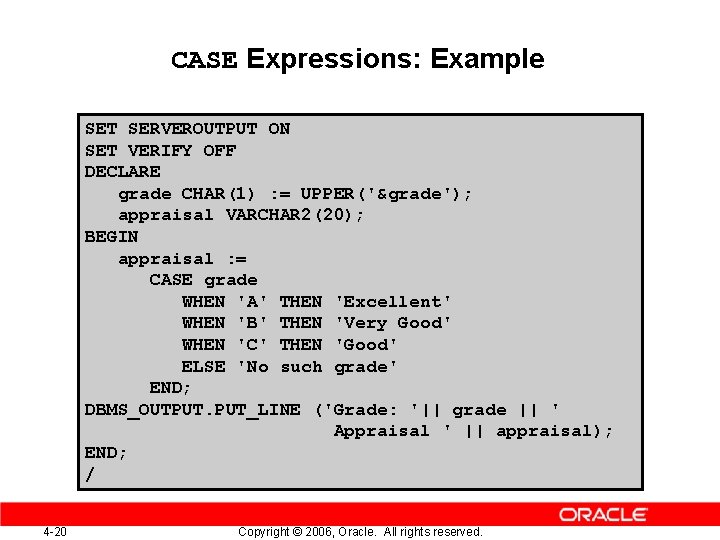 CASE Expressions: Example

SET SERVEROUTPUT ON
SET VERIFY OFF
DECLARE
   grade CHAR(1) := UPPER('&grade');
   appraisal VARCHAR2(20);
BEGIN
   appraisal :=
      CASE grade
         WHEN 'A' THEN 'Excellent'
         WHEN 'B' THEN 'Very Good'
         WHEN 'C' THEN 'Good'
         ELSE 'No such grade'
      END;
DBMS_OUTPUT.PUT_LINE ('Grade: '|| grade || '
                       Appraisal ' || appraisal);
END;
/

ORACLE

4-20

Copyright © 2006, Oracle. All rights reserved.